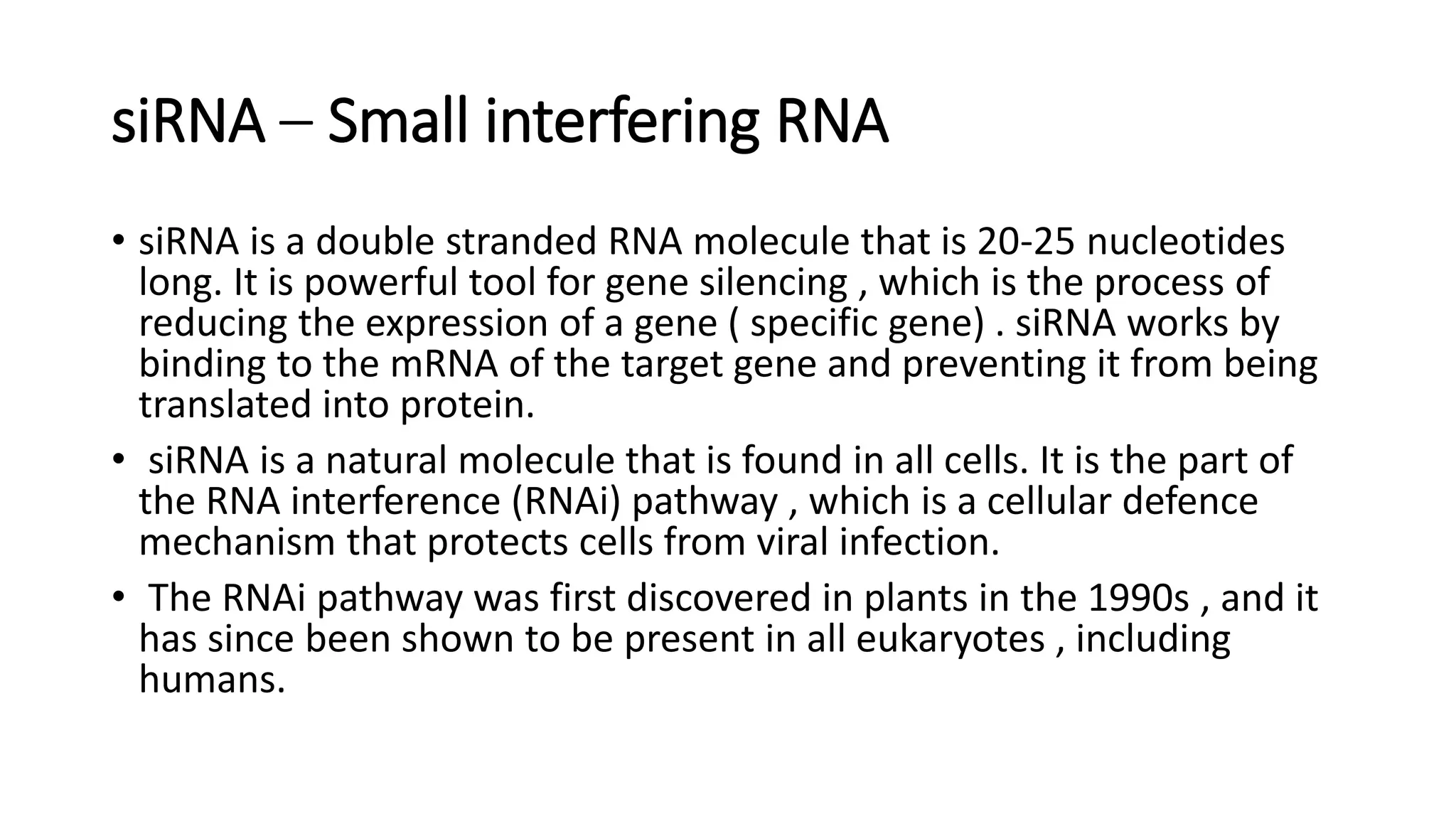 siRNA – Small interfering RNA

• siRNA is a double stranded RNA molecule that is 20-25 nucleotides long. It is powerful tool for gene silencing , which is the process of reducing the expression of a gene ( specific gene) . siRNA works by binding to the mRNA of the target gene and preventing it from being translated into protein.

• siRNA is a natural molecule that is found in all cells. It is the part of the RNA interference (RNAi) pathway , which is a cellular defence mechanism that protects cells from viral infection.

• The RNAi pathway was first discovered in plants in the 1990s , and it has since been shown to be present in all eukaryotes , including humans.